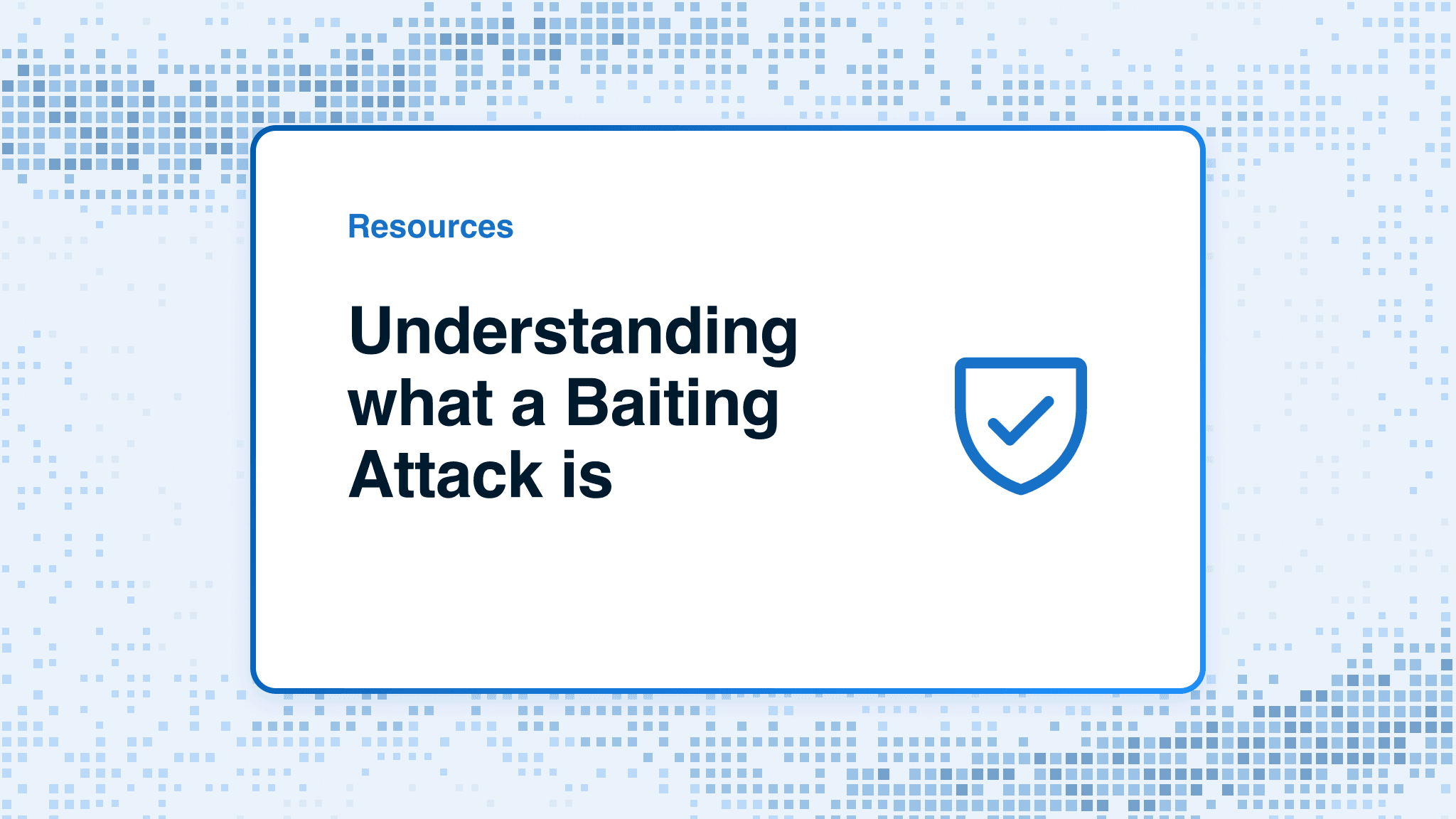 Resources

Understanding what a Baiting Attack is